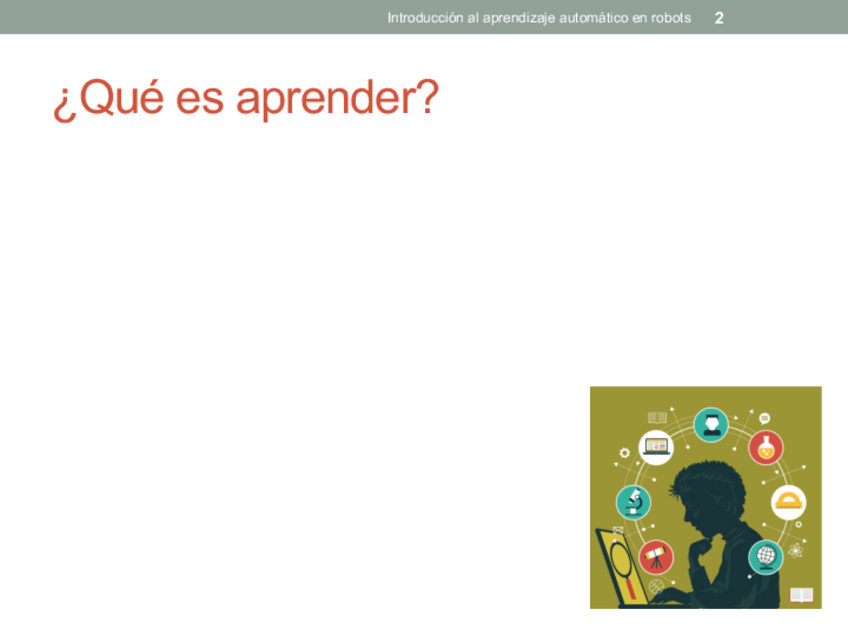 Introducción al aprendizaje automático en robots 2

¿Qué es aprender?